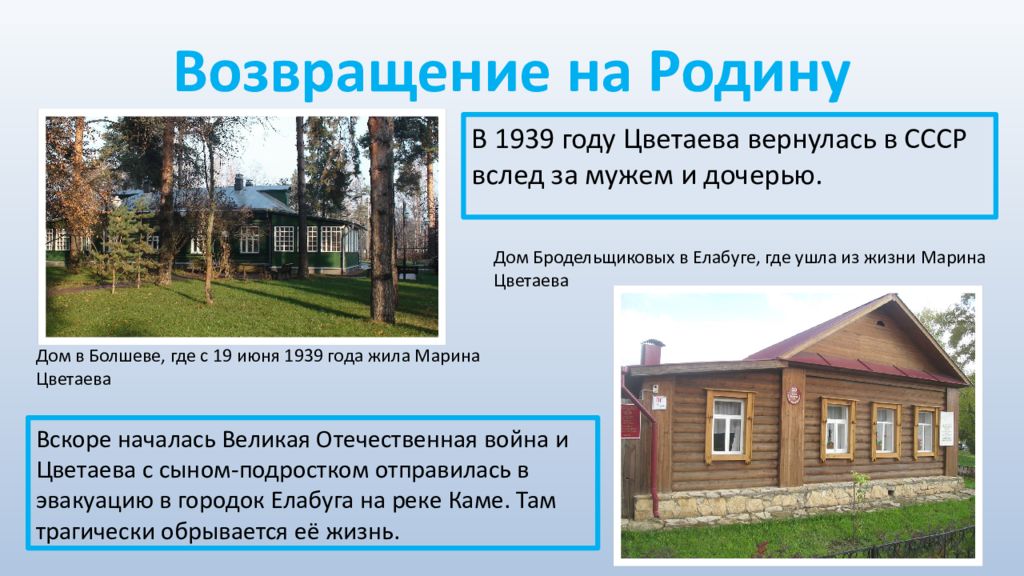 Возвращение на Родину

В 1939 году Цветаева вернулась в СССР вслед за мужем и дочерью.

Дом Бродельщиковых в Елабуге, где ушла из жизни Марина Цветаева

Дом в Болшеве, где с 19 июня 1939 года жила Марина Цветаева

Вскоре началась Великая Отечественная война и Цветаева с сыном-подростком отправилась в эвакуацию в городок Елабуга на реке Каме. Там трагически обрывается её жизнь.